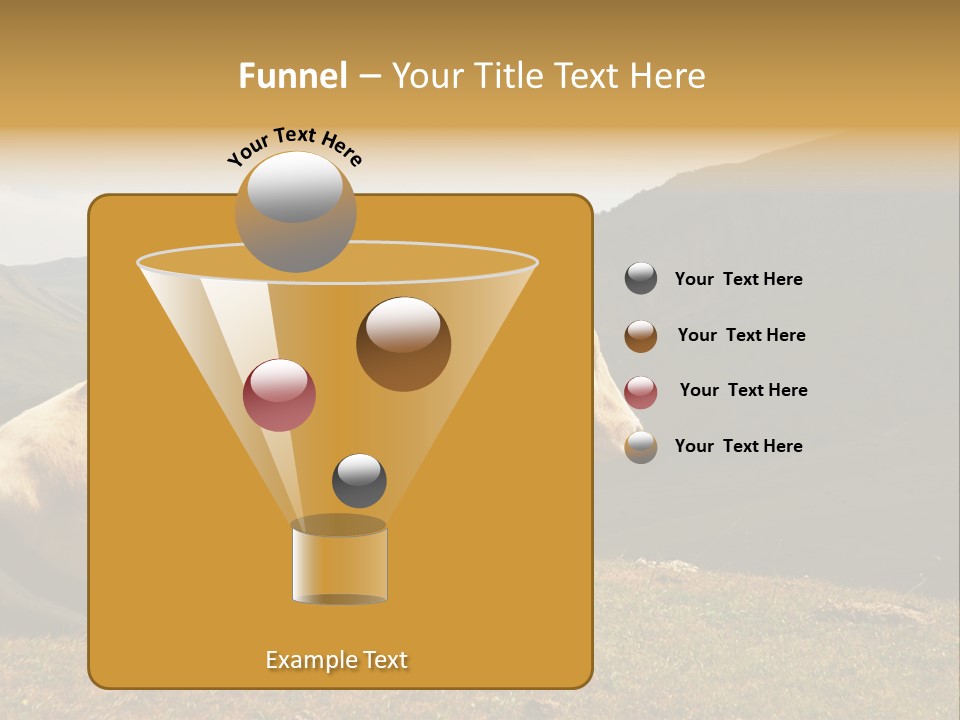 Funnel – Your Title Text Here

Your Text Here

Your Text Here

Your Text Here

Your Text Here

Your Text Here

Example Text